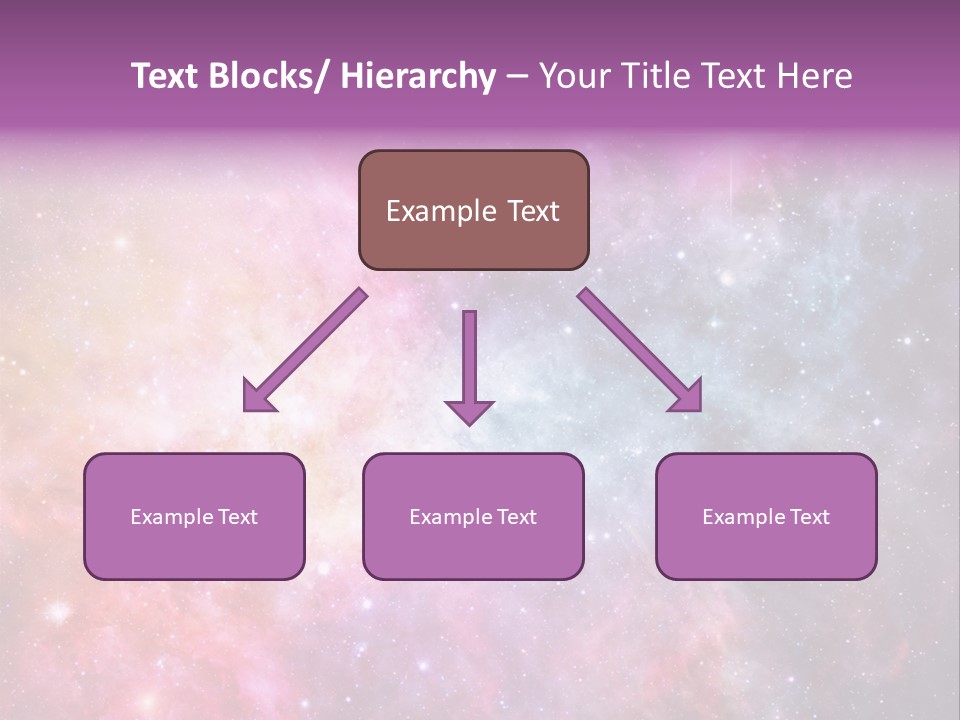 Text Blocks/ Hierarchy – Your Title Text Here

Example Text

Example Text

Example Text

Example Text